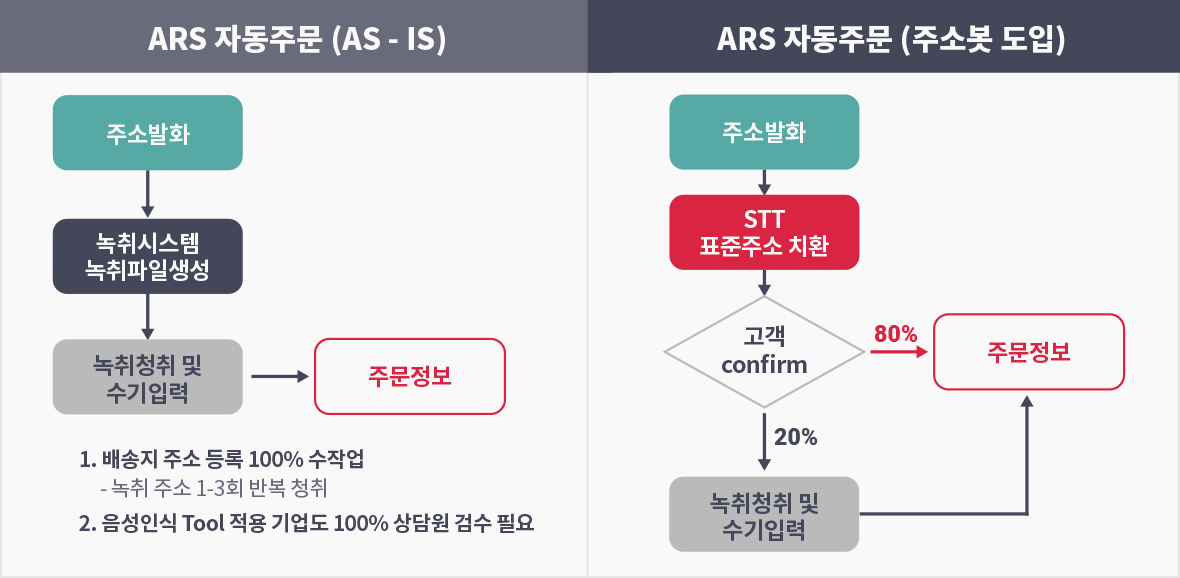 ARS 자동주문 (AS - IS)

주소발화

녹취시스템
녹취파일생성

녹취청취 및
수기입력

주문정보

1. 배송지 주소 등록 100% 수작업
- 녹취 주소 1-3회 반복 청취
2. 음성인식 Tool 적용 기업도 100% 상담원 검수 필요

ARS 자동주문 (주소봇 도입)

주소발화

STT
표준주소 치환

고객
confirm

80%

주문정보

20%

녹취청취 및
수기입력